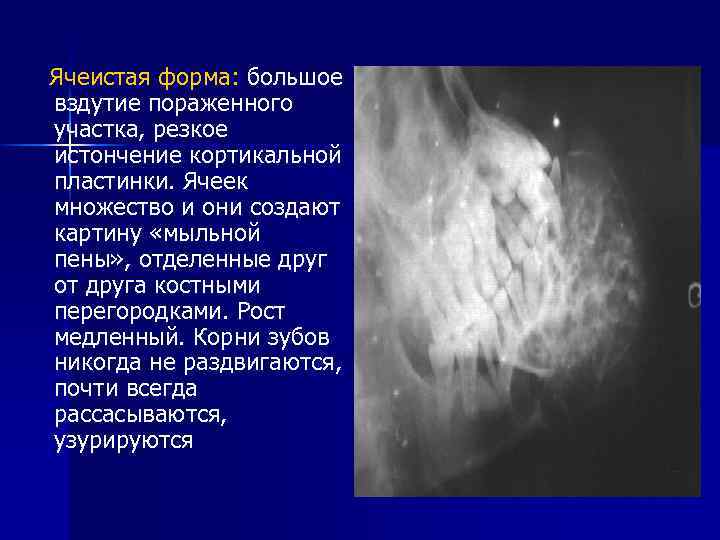 Ячеистая форма: большое вздутие пораженного участка, резкое истончение кортикальной пластинки. Ячеек множество и они создают картину «мыльной пены», отделенные друг от друга костными перегородками. Рост медленный. Корни зубов никогда не раздвигаются, почти всегда рассасываются, узурируются